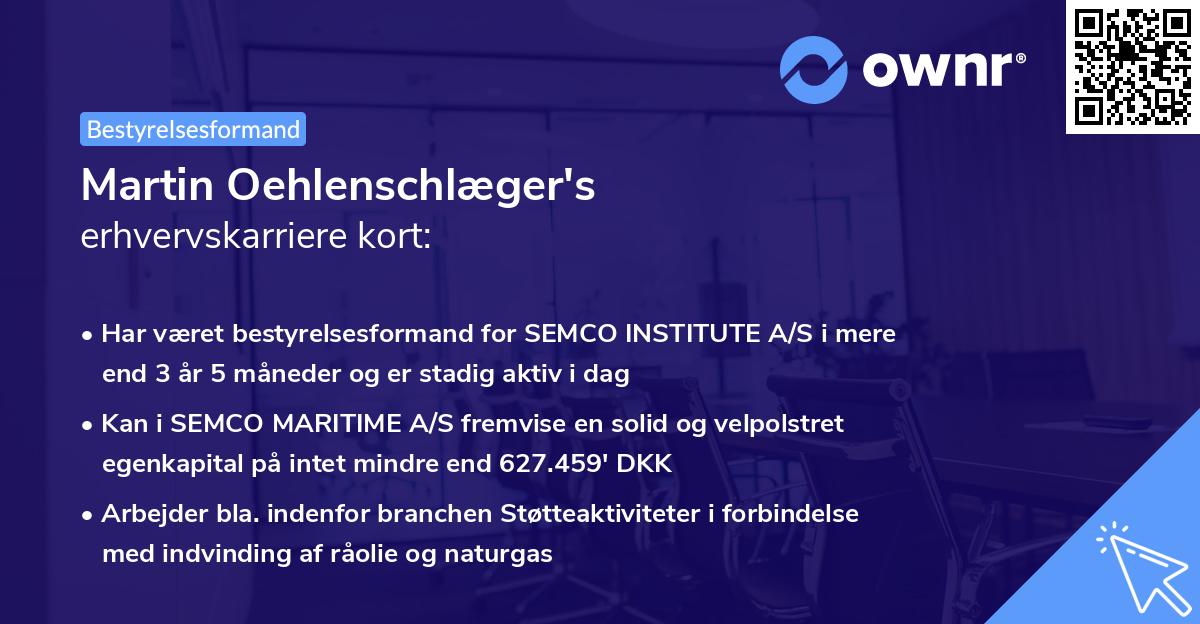 ownr®

Bestyrelsesformand

Martin Oehlenschlæger's
erhvervskarriere kort:

• Har været bestyrelsesformand for SEMCO INSTITUTE A/S i mere end 3 år 5 måneder og er stadig aktiv i dag

• Kan i SEMCO MARITIME A/S fremvise en solid og velpolstret egenkapital på intet mindre end 627.459' DKK

• Arbejder bla. indenfor branchen Støtteaktiviteter i forbindelse med indvinding af råolie og naturgas